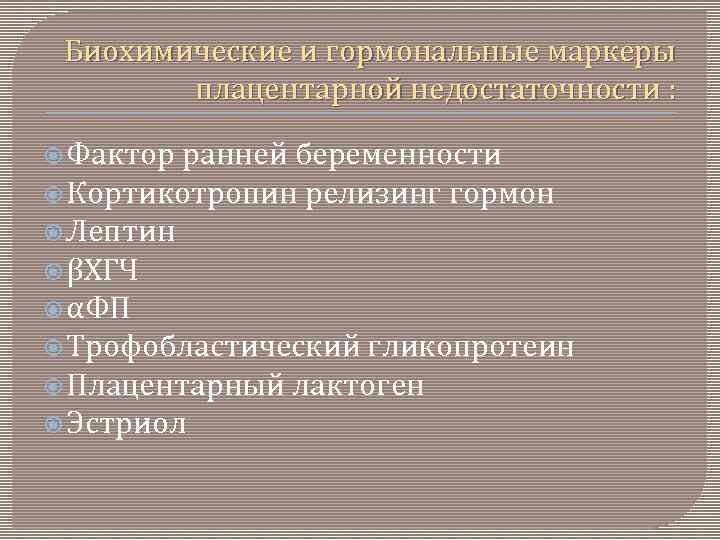 Биохимические и гормональные маркеры плацентарной недостаточности :

Фактор ранней беременности
Кортикотропин релизинг гормон
Лептин
βХГЧ
αФП
Трофобластический гликопротеин
Плацентарный лактоген
Эстриол